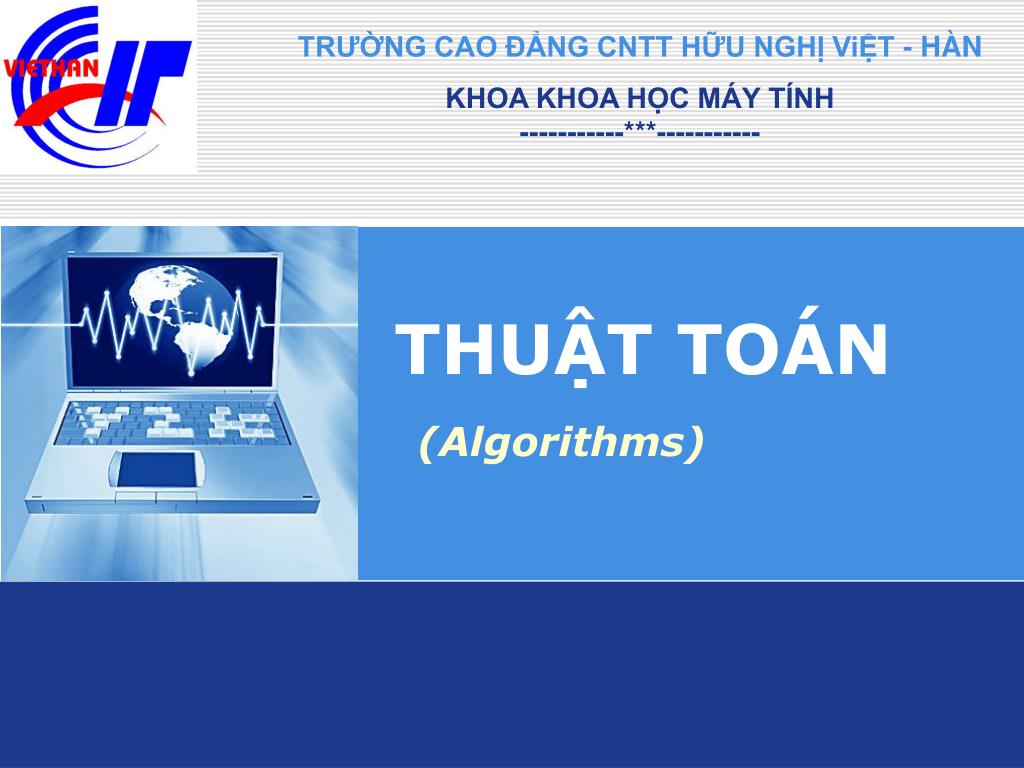 VIETHAN IT

TRƯỜNG CAO ĐẲNG CNTT HỮU NGHỊ ViỆT - HÀN

KHOA KHOA HỌC MÁY TÍNH

-----------***-----------

THUẬT TOÁN

(Algorithms)